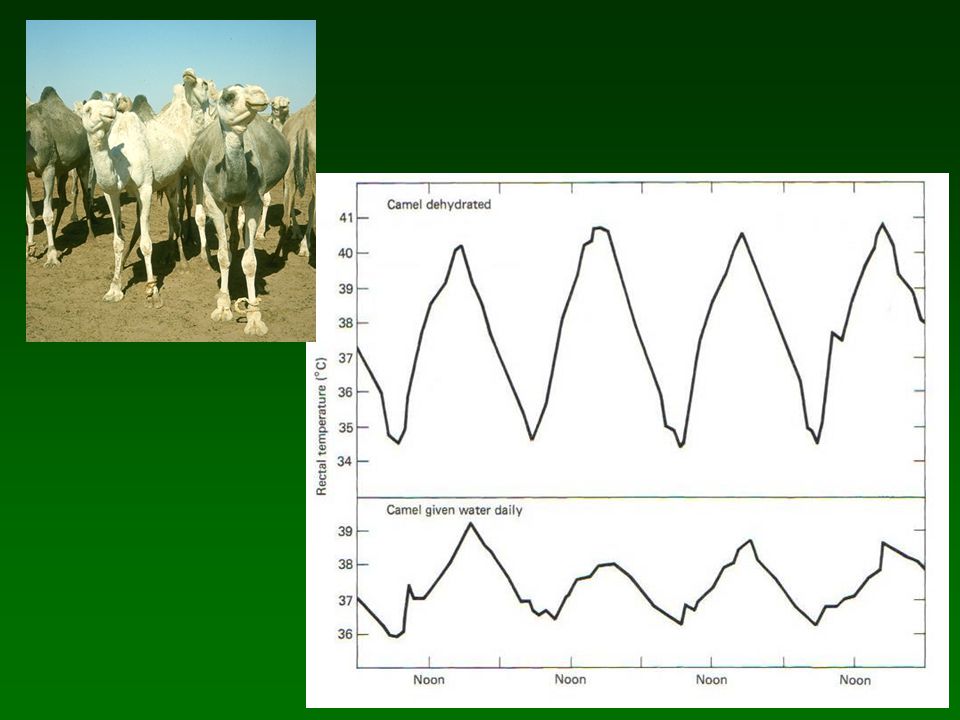 Camel dehydrated

41
40
39
38
37
36
35
34

Rectal temperature (°C)

Camel given water daily

39
38
37
36

Noon Noon Noon Noon